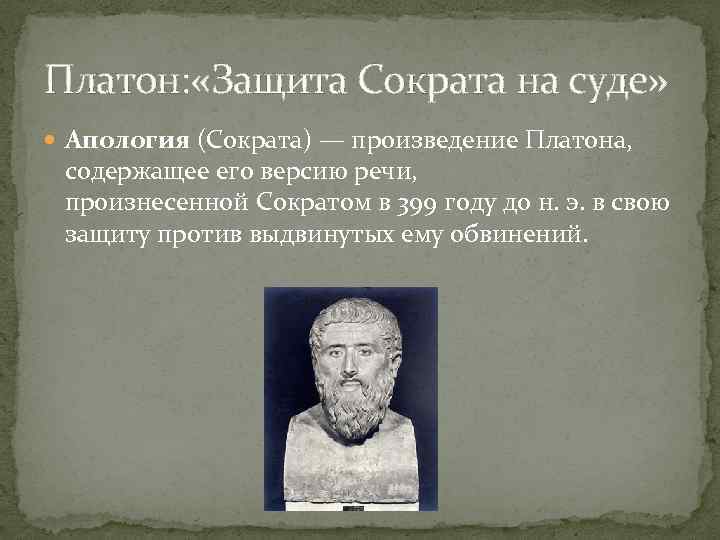 Платон:«Защита Сократа на суде»

Апология (Сократа) — произведение Платона, содержащее его версию речи, произнесенной Сократом в 399 году до н. э. в свою защиту против выдвинутых ему обвинений.